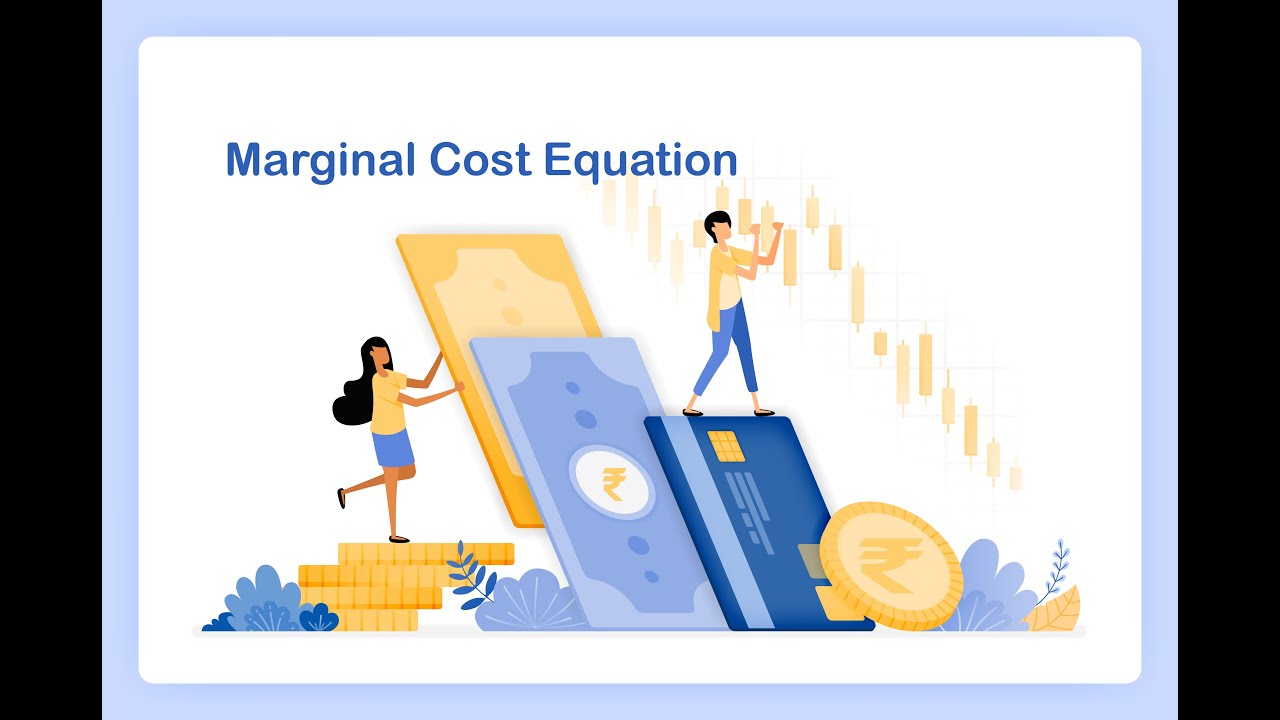 Marginal Cost Equation

₹

₹